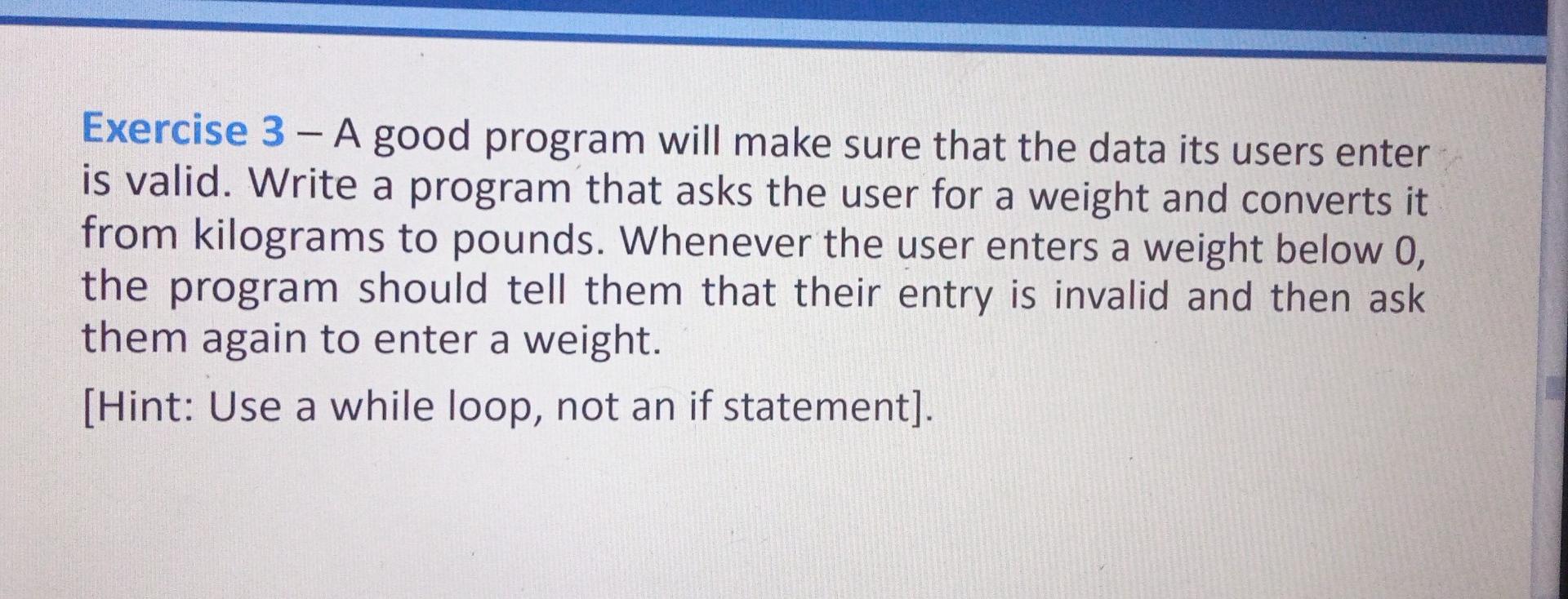 Exercise 3 – A good program will make sure that the data its users enter is valid. Write a program that asks the user for a weight and converts it from kilograms to pounds. Whenever the user enters a weight below 0, the program should tell them that their entry is invalid and then ask them again to enter a weight.

[Hint: Use a while loop, not an if statement].